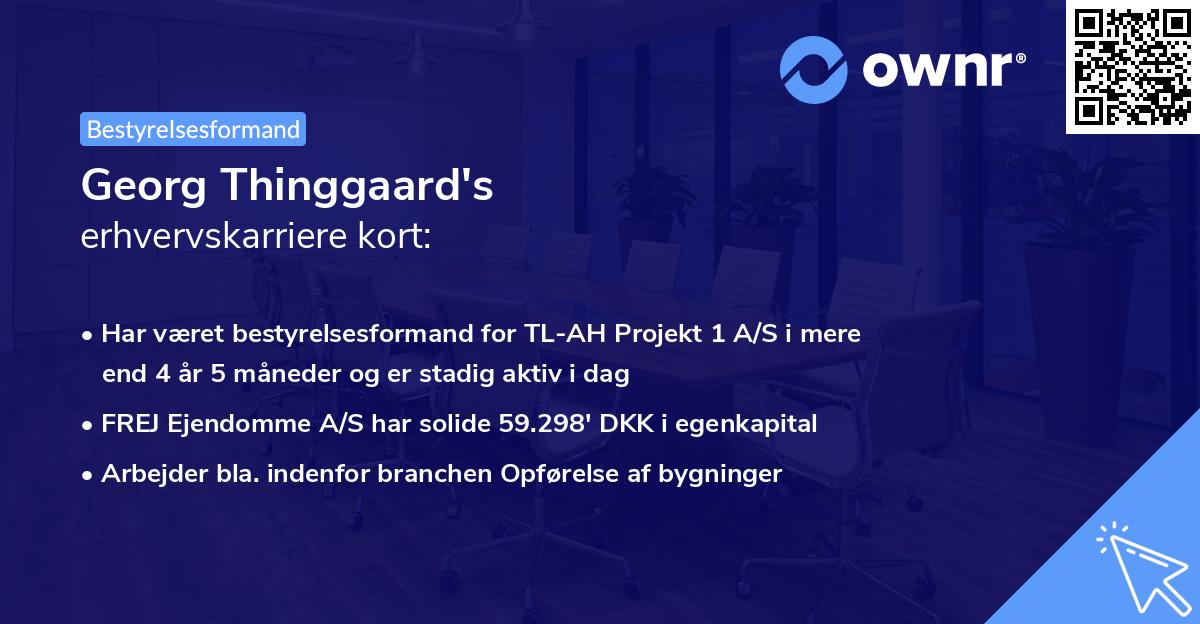 ownr®

Bestyrelsesformand

Georg Thinggaard's
erhvervskarriere kort:

• Har været bestyrelsesformand for TL-AH Projekt 1 A/S i mere end 4 år 5 måneder og er stadig aktiv i dag

• FREJ Ejendomme A/S har solide 59.298' DKK i egenkapital

• Arbejder bla. indenfor branchen Opførelse af bygninger